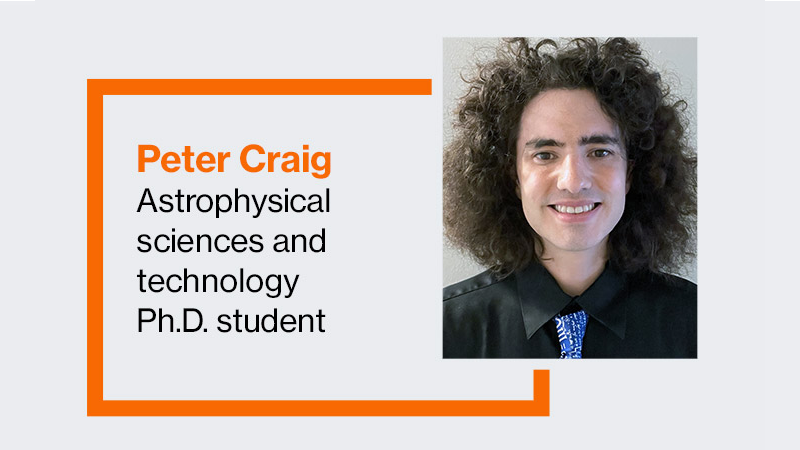 Peter Craig
Astrophysical sciences and technology Ph.D. student